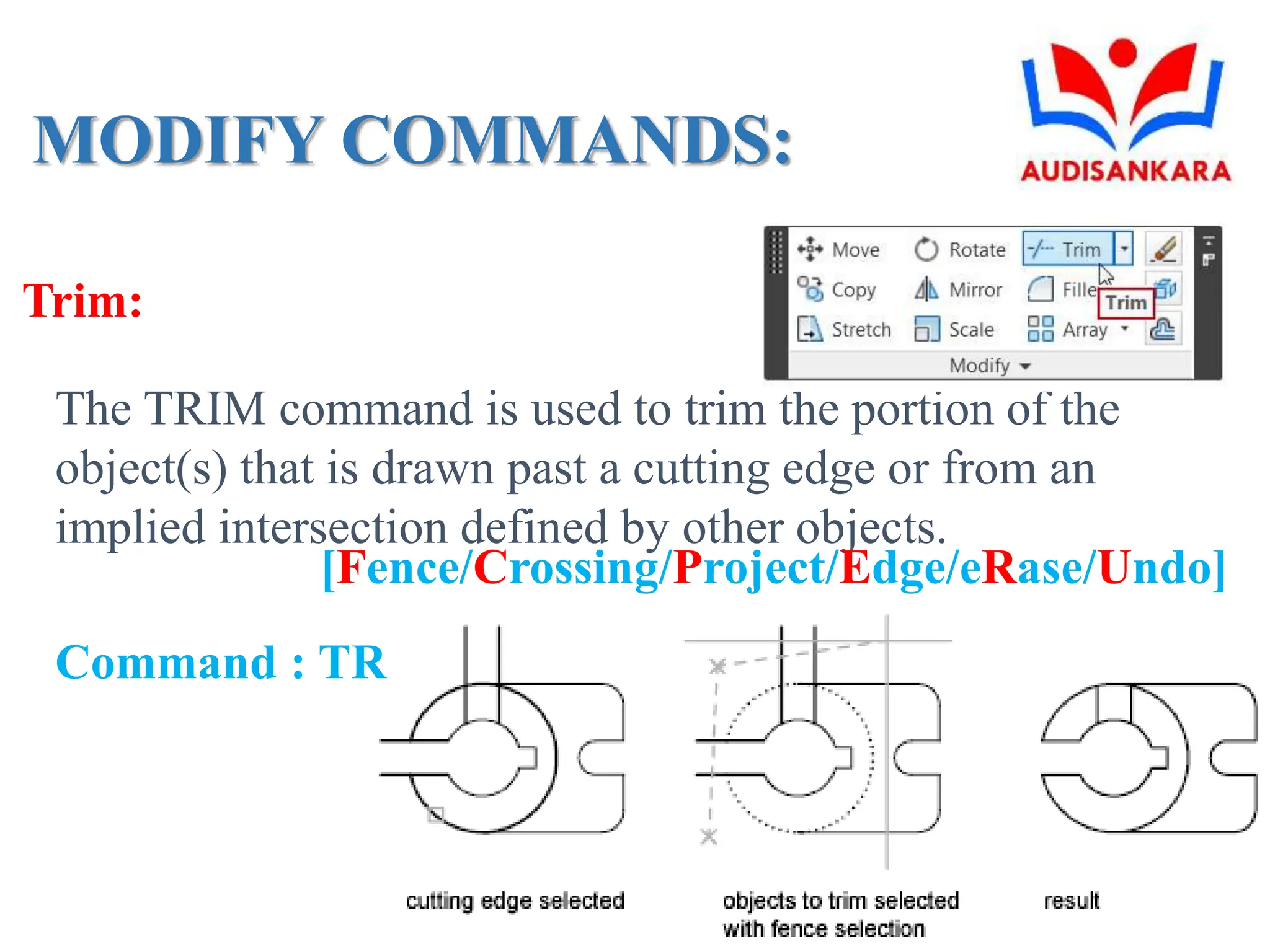 MODIFY COMMANDS:

AUDISANKARA

Trim:

Move Rotate Trim
Copy Mirror Fille Trim
Stretch Scale Array
Modify

The TRIM command is used to trim the portion of the object(s) that is drawn past a cutting edge or from an implied intersection defined by other objects.

[Fence/Crossing/Project/Edge/eRase/Undo]

Command : TR

cutting edge selected

objects to trim selected with fence selection

result